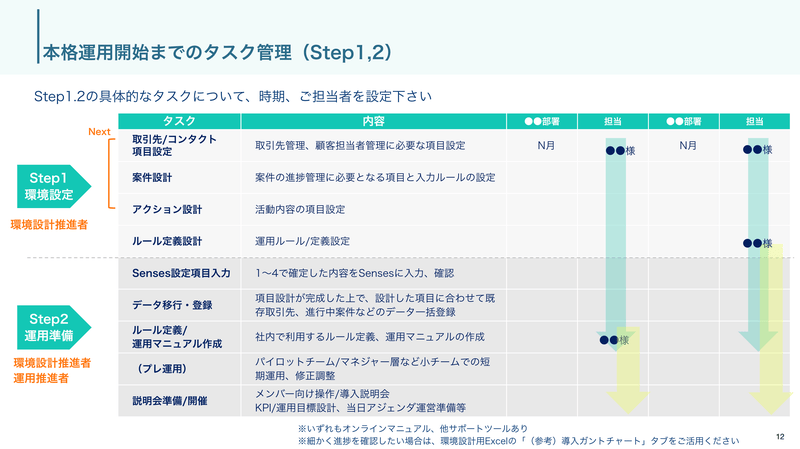 本格運用開始までのタスク管理（Step1,2）

Step1.2の具体的なタスクについて、時期、ご担当者を設定下さい

Next

Step1
環境設定

環境設計推進者

Step2
運用準備

環境設計推進者
運用推進者

| タスク | 内容 | ●●部署 | 担当 | ●●部署 | 担当 |
|---|---|---|---|---|---|
| 取引先/コンタクト項目設定 | 取引先管理、顧客担当者管理に必要な項目設定 | N月 | ●●様 | N月 | ●●様 |
| 案件設計 | 案件の進捗管理に必要となる項目と入力ルールの設定 | | | | |
| アクション設計 | 活動内容の項目設定 | | | | |
| ルール定義設計 | 運用ルール/定義設定 | | | | ●●様 |
| Senses設定項目入力 | 1〜4で確定した内容をSensesに入力、確認 | | | | |
| データ移行・登録 | 項目設計が完成した上で、設計した項目に合わせて既存取引先、進行中案件などのデーター括登録 | | | | |
| ルール定義/運用マニュアル作成 | 社内で利用するルール定義、運用マニュアルの作成 | | ●●様 | | |
| （プレ運用） | パイロットチーム/マネジャー層など小チームでの短期運用、修正調整 | | | | |
| 説明会準備/開催 | メンバー向け操作/導入説明会 KPI/運用目標設計、当日アジェンダ運営準備等 | | | | |

※いずれもオンラインマニュアル、他サポートツールあり
※細かく進捗を確認したい場合は、環境設計用Excelの「（参考）導入ガントチャート」タブをご活用ください

12